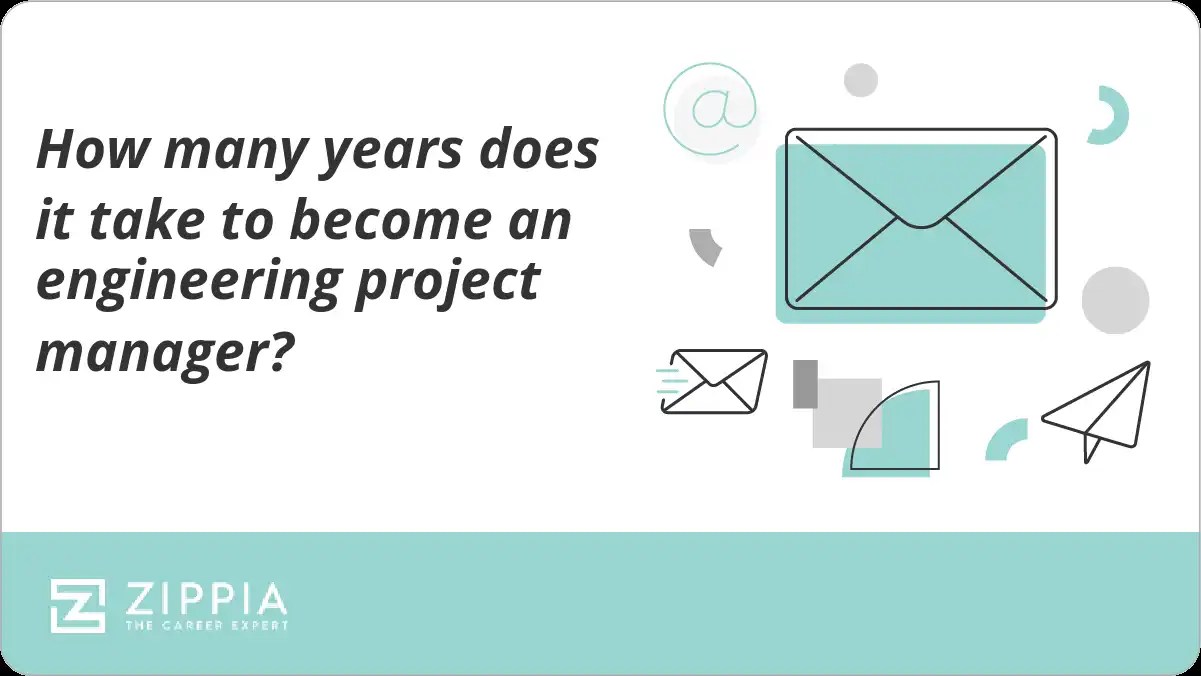 How many years does it take to become an engineering project manager?

@

ZIPPIA
THE CAREER EXPERT